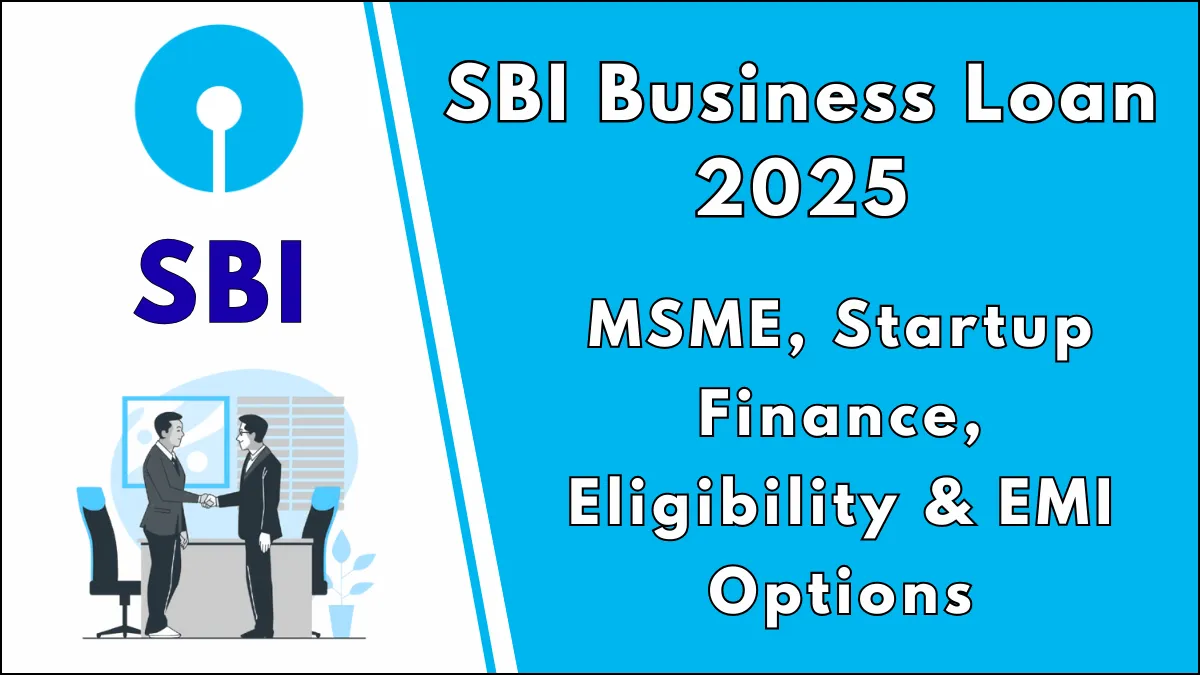 SBI

SBI Business Loan 2025

MSME, Startup Finance, Eligibility & EMI Options